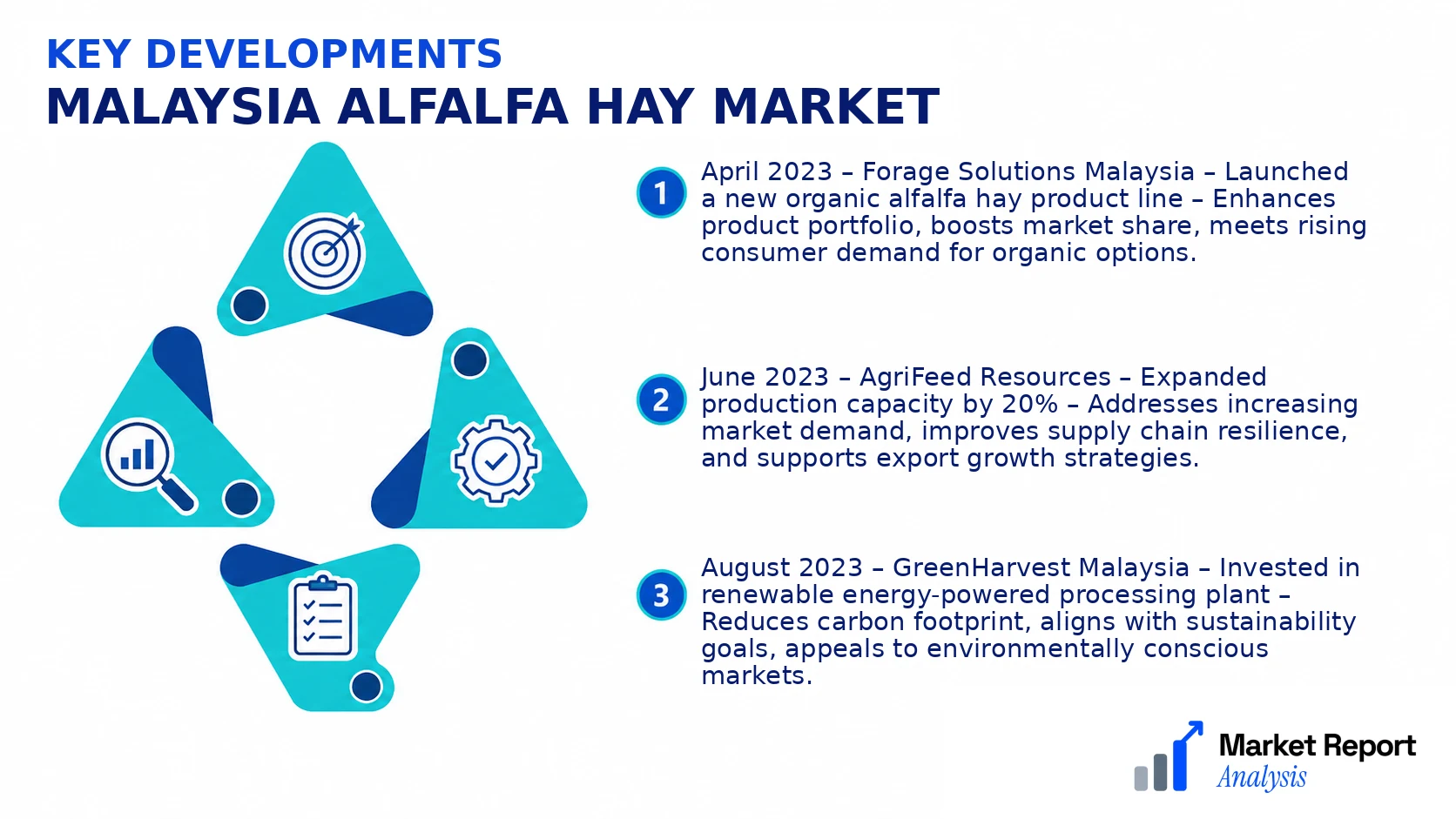 KEY DEVELOPMENTS
MALAYSIA ALFALFA HAY MARKET

1 April 2023 – Forage Solutions Malaysia – Launched a new organic alfalfa hay product line – Enhances product portfolio, boosts market share, meets rising consumer demand for organic options.

2 June 2023 – AgriFeed Resources – Expanded production capacity by 20% – Addresses increasing market demand, improves supply chain resilience, and supports export growth strategies.

3 August 2023 – GreenHarvest Malaysia – Invested in renewable energy-powered processing plant – Reduces carbon footprint, aligns with sustainability goals, appeals to environmentally conscious markets.

Market Report Analysis